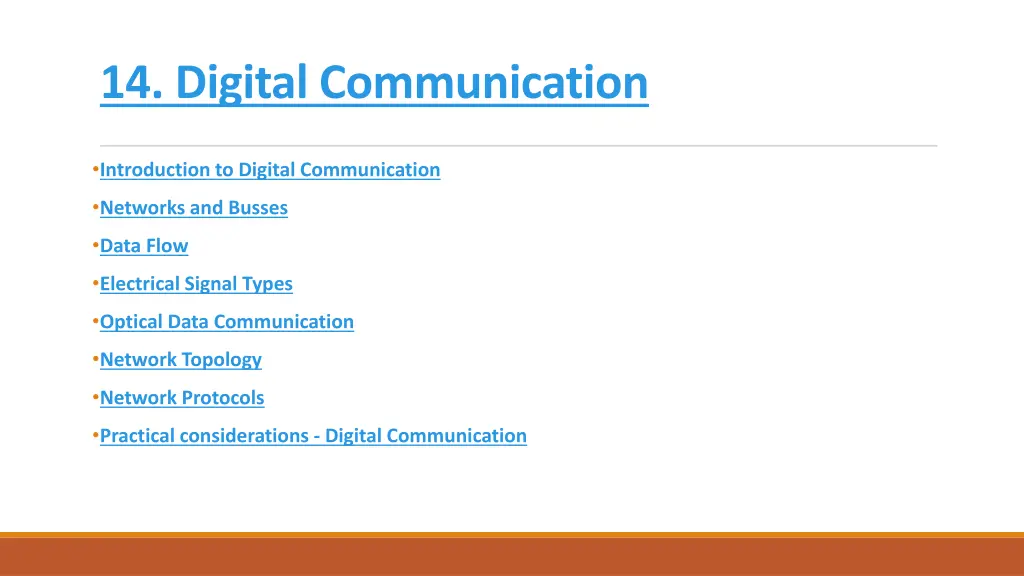 14. Digital Communication

•Introduction to Digital Communication
•Networks and Busses
•Data Flow
•Electrical Signal Types
•Optical Data Communication
•Network Topology
•Network Protocols
•Practical considerations - Digital Communication